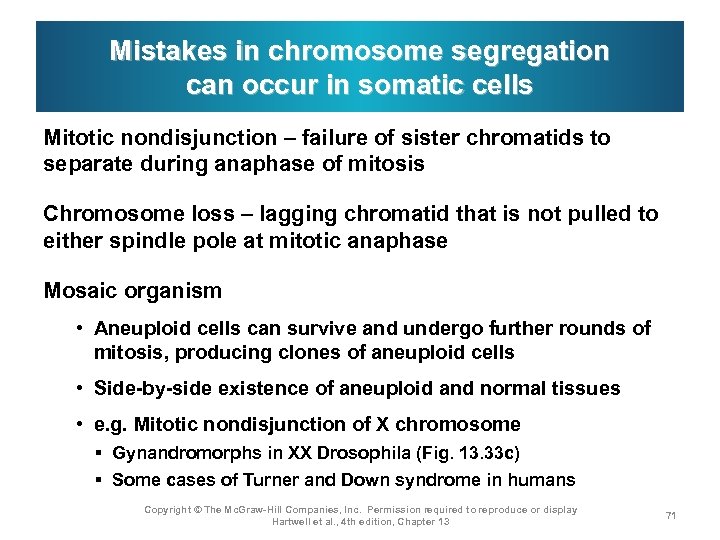 Mistakes in chromosome segregation can occur in somatic cells

Mitotic nondisjunction – failure of sister chromatids to separate during anaphase of mitosis

Chromosome loss – lagging chromatid that is not pulled to either spindle pole at mitotic anaphase

Mosaic organism

• Aneuploid cells can survive and undergo further rounds of mitosis, producing clones of aneuploid cells

• Side-by-side existence of aneuploid and normal tissues

• e.g. Mitotic nondisjunction of X chromosome
  ▪ Gynandromorphs in XX Drosophila (Fig. 13.33c)
  ▪ Some cases of Turner and Down syndrome in humans

Copyright © The McGraw-Hill Companies, Inc. Permission required to reproduce or display
Hartwell et al., 4th edition, Chapter 13

71